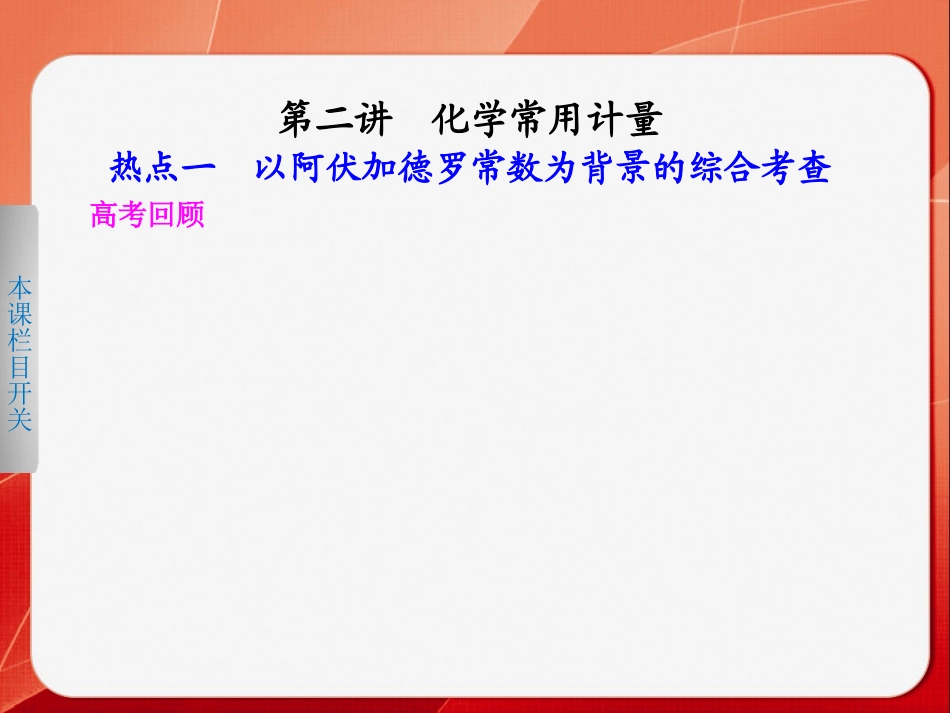 第二讲　化学常用计量

热点一　以阿伏加德罗常数为背景的综合考查

高考回顾

本课栏目开关